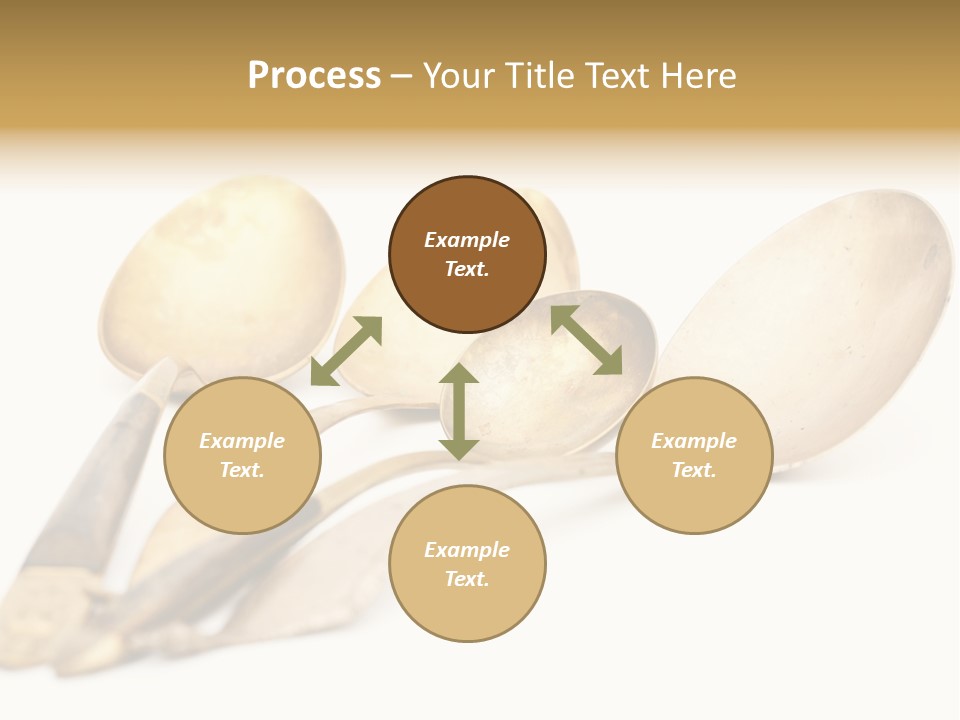 Process – Your Title Text Here

Example Text.

Example Text.

Example Text.

Example Text.